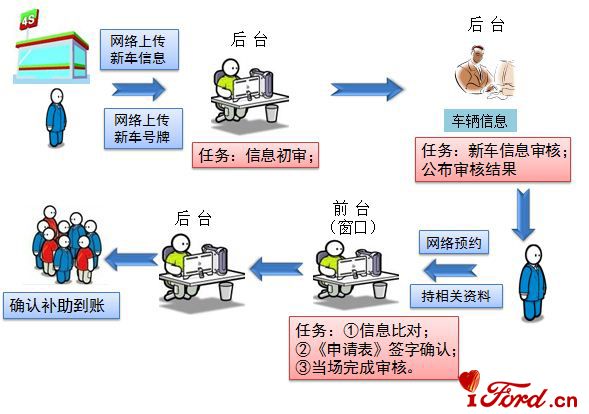 4S

网络上传新车信息

网络上传新车号牌

后 台

任务：信息初审；

后 台

车辆信息

任务：新车信息审核；公布审核结果

网络预约

持相关资料

前 台（窗口）

任务：①信息比对；②《申请表》签字确认；③当场完成审核。

后 台

确认补助到账

iFord.cn